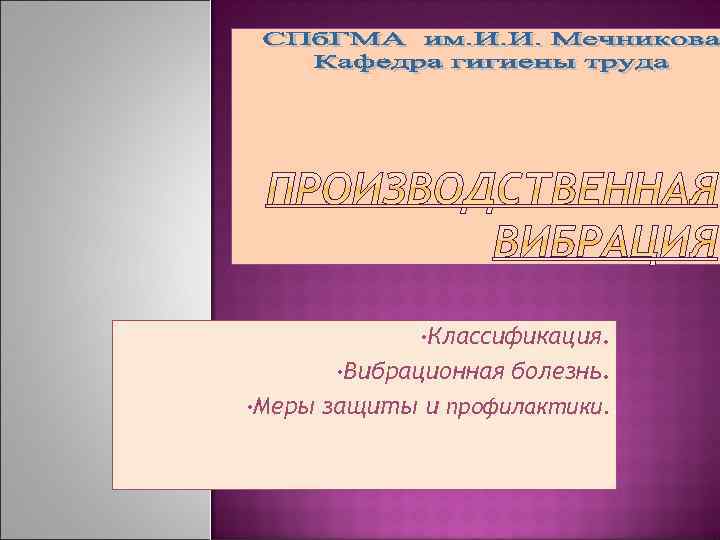 СПбГМА им.И.И. Мечникова
Кафедра гигиены труда

ПРОИЗВОДСТВЕННАЯ ВИБРАЦИЯ

•Классификация.
•Вибрационная болезнь.
•Меры защиты и профилактики.